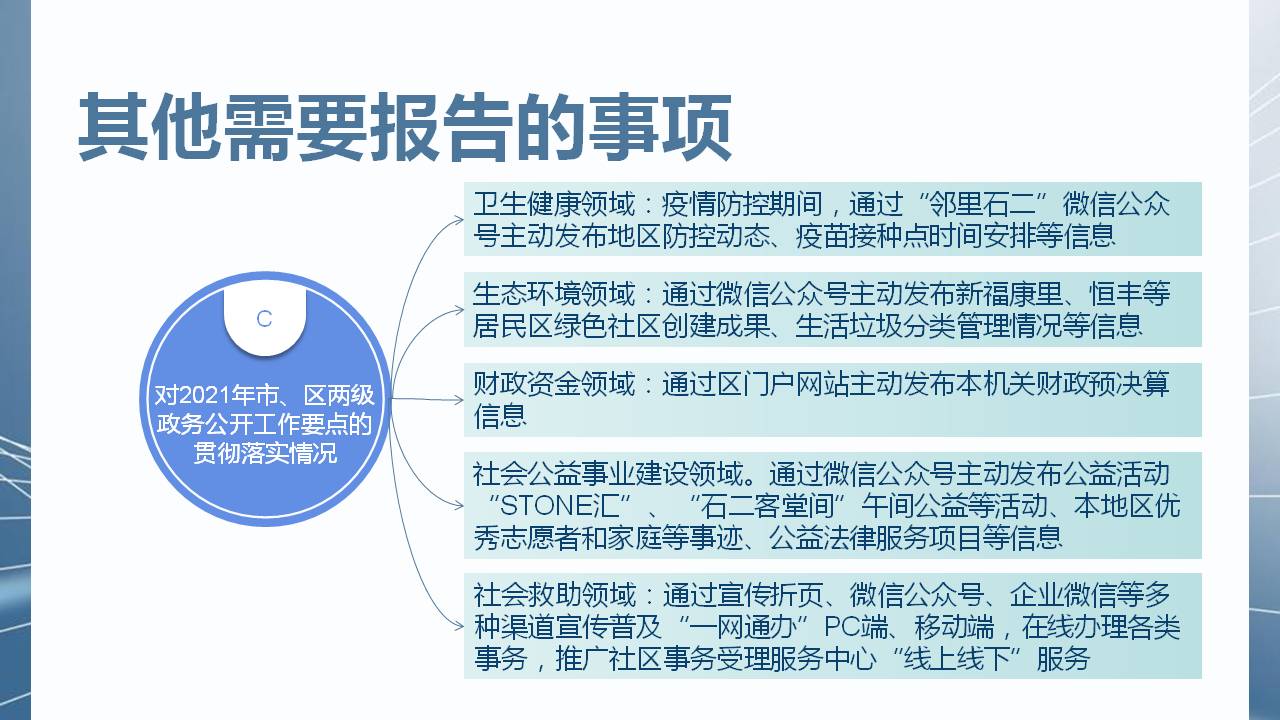 其他需要报告的事项

C

对2021年市、区两级政务公开工作要点的贯彻落实情况

卫生健康领域：疫情防控期间，通过“邻里石二”微信公众号主动发布地区防控动态、疫苗接种点时间安排等信息

生态环境领域：通过微信公众号主动发布新福康里、恒丰等居民区绿色社区创建成果、生活垃圾分类管理情况等信息

财政资金领域：通过区门户网站主动发布本机关财政预决算信息

社会公益事业建设领域。通过微信公众号主动发布公益活动“STONE汇”、“石二客堂间”午间公益等活动、本地区优秀志愿者和家庭等事迹、公益法律服务项目等信息

社会救助领域：通过宣传折页、微信公众号、企业微信等多种渠道宣传普及“一网通办”PC端、移动端，在线办理各类事务，推广社区事务受理服务中心“线上线下”服务